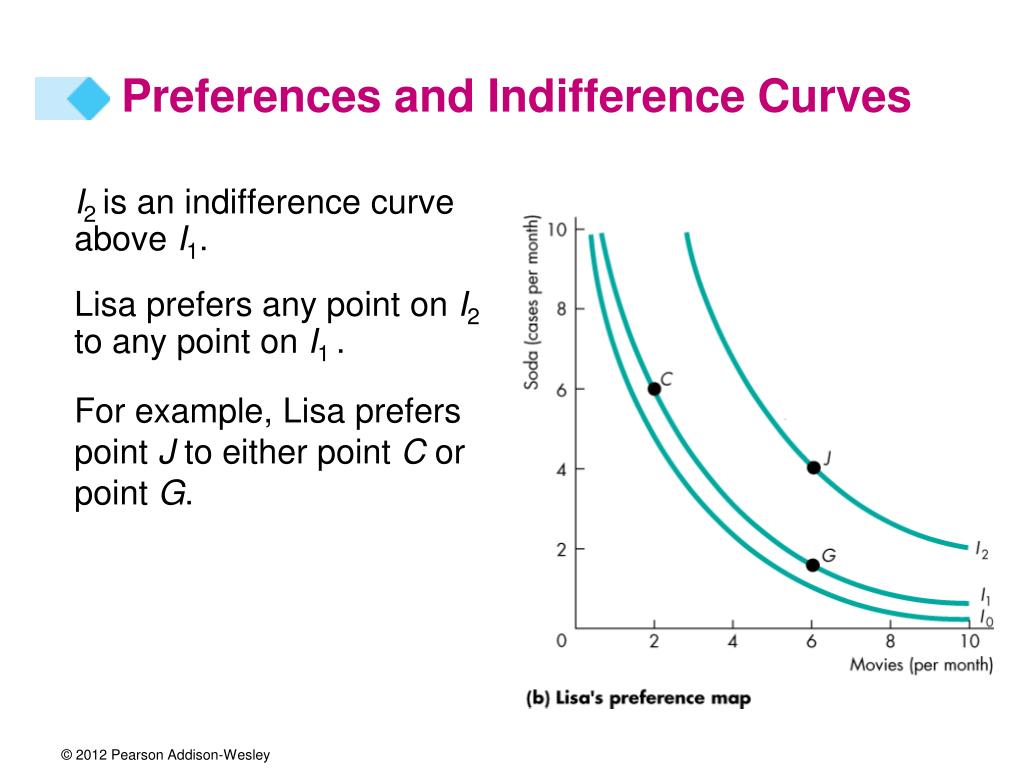 Preferences and Indifference Curves

$I_2$ is an indifference curve above $I_1$.

Lisa prefers any point on $I_2$ to any point on $I_1$ .

For example, Lisa prefers point $J$ to either point $C$ or point $G$.

Soda (cases per month)

10
8
6
4
2
0

C
J
G

$I_2$
$I_1$
$I_0$

2 4 6 8 10

Movies (per month)

(b) Lisa's preference map

© 2012 Pearson Addison-Wesley